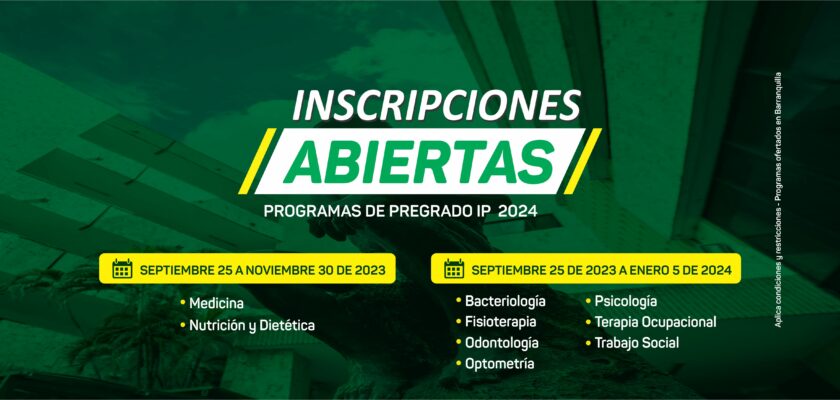 INSCRIPCIONES
ABIERTAS
PROGRAMAS DE PREGRADO IP 2024

SEPTIEMBRE 25 A NOVIEMBRE 30 DE 2023
• Medicina
• Nutrición y Dietética

SEPTIEMBRE 25 DE 2023 A ENERO 5 DE 2024
• Bacteriología
• Fisioterapia
• Odontología
• Optometría
• Psicología
• Terapia Ocupacional
• Trabajo Social

Aplica condiciones y restricciones - Programas ofertados en Barranquilla